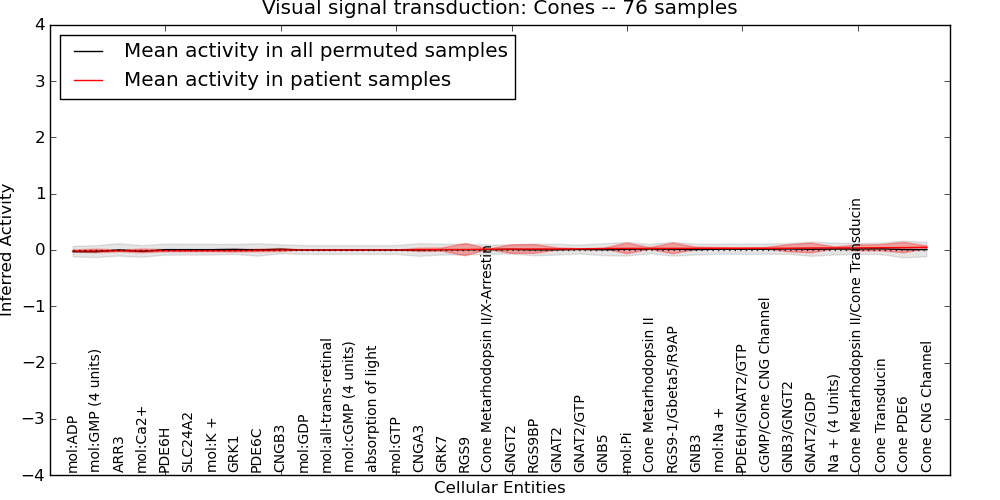 Visual signal transduction: Cones -- 76 samples

Mean activity in all permuted samples
Mean activity in patient samples

Inferred Activity

4
3
2
1
0
−1
−2
−3
−4

mol:ADP
mol:GMP (4 units)
ARR3
mol:Ca2+
PDE6H
SLC24A2
mol:K +
GRK1
PDE6C
CNGB3
mol:GDP
mol:all-trans-retinal
mol:cGMP (4 units)
absorption of light
mol:GTP
CNGA3
GRK7
RGS9
Cone Metarhodopsin II/X-Arrestin
GNGT2
RGS9BP
GNAT2
GNAT2/GTP
GNB5
mol:Pi
Cone Metarhodopsin II
RGS9-1/Gbeta5/R9AP
GNB3
mol:Na +
PDE6H/GNAT2/GTP
cGMP/Cone CNG Channel
GNB3/GNGT2
GNAT2/GDP
Na + (4 Units)
Cone Metarhodopsin II/Cone Transducin
Cone Transducin
Cone PDE6
Cone CNG Channel

Cellular Entities